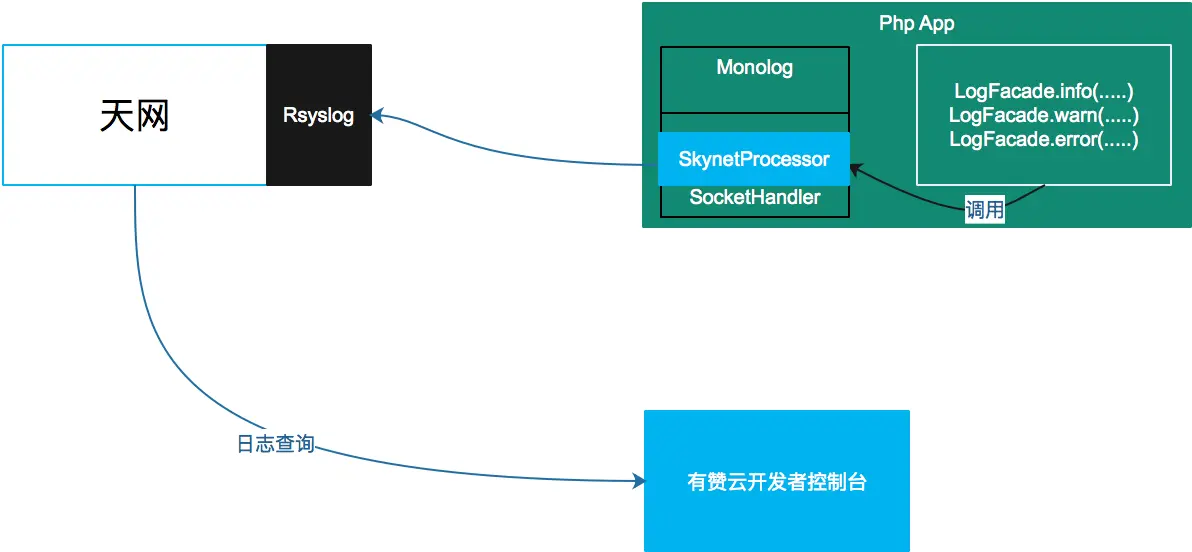 天网

Rsyslog

Php App

Monolog

SkynetProcessor

SocketHandler

LogFacade.info(.....)
LogFacade.warn(.....)
LogFacade.error(.....)

调用

日志查询

有赞云开发者控制台